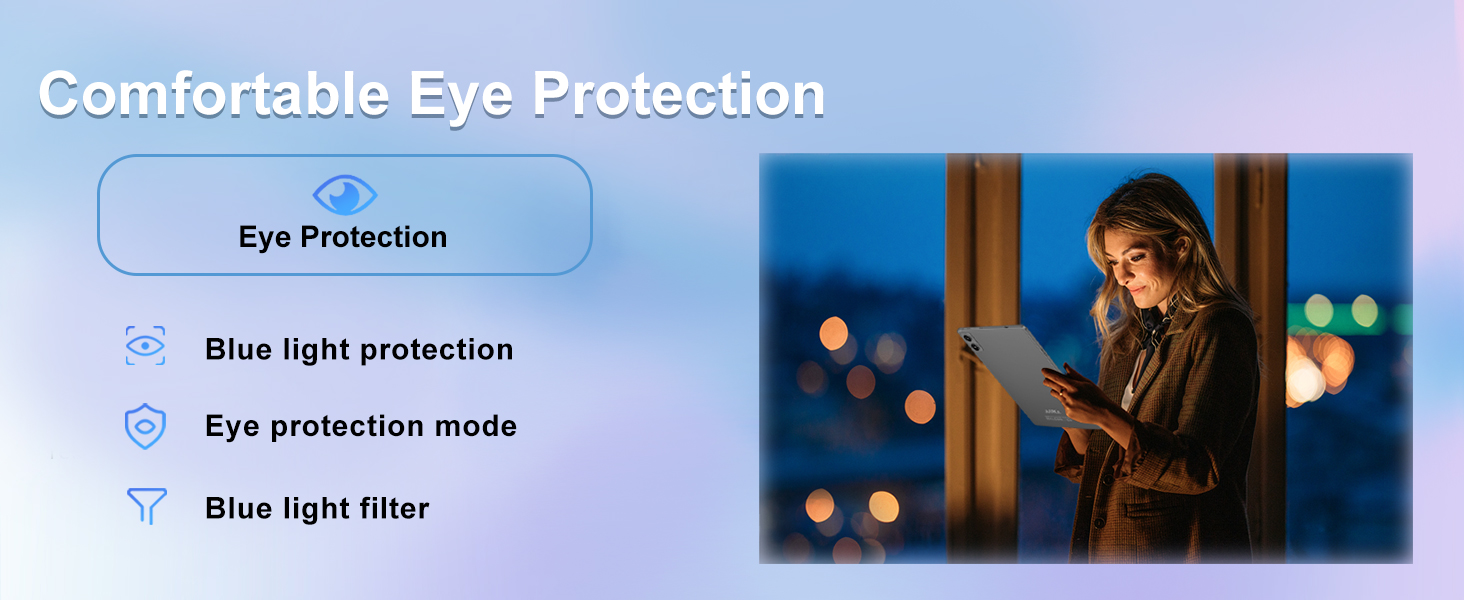 Comfortable Eye Protection

Eye Protection

Blue light protection

Eye protection mode

Blue light filter